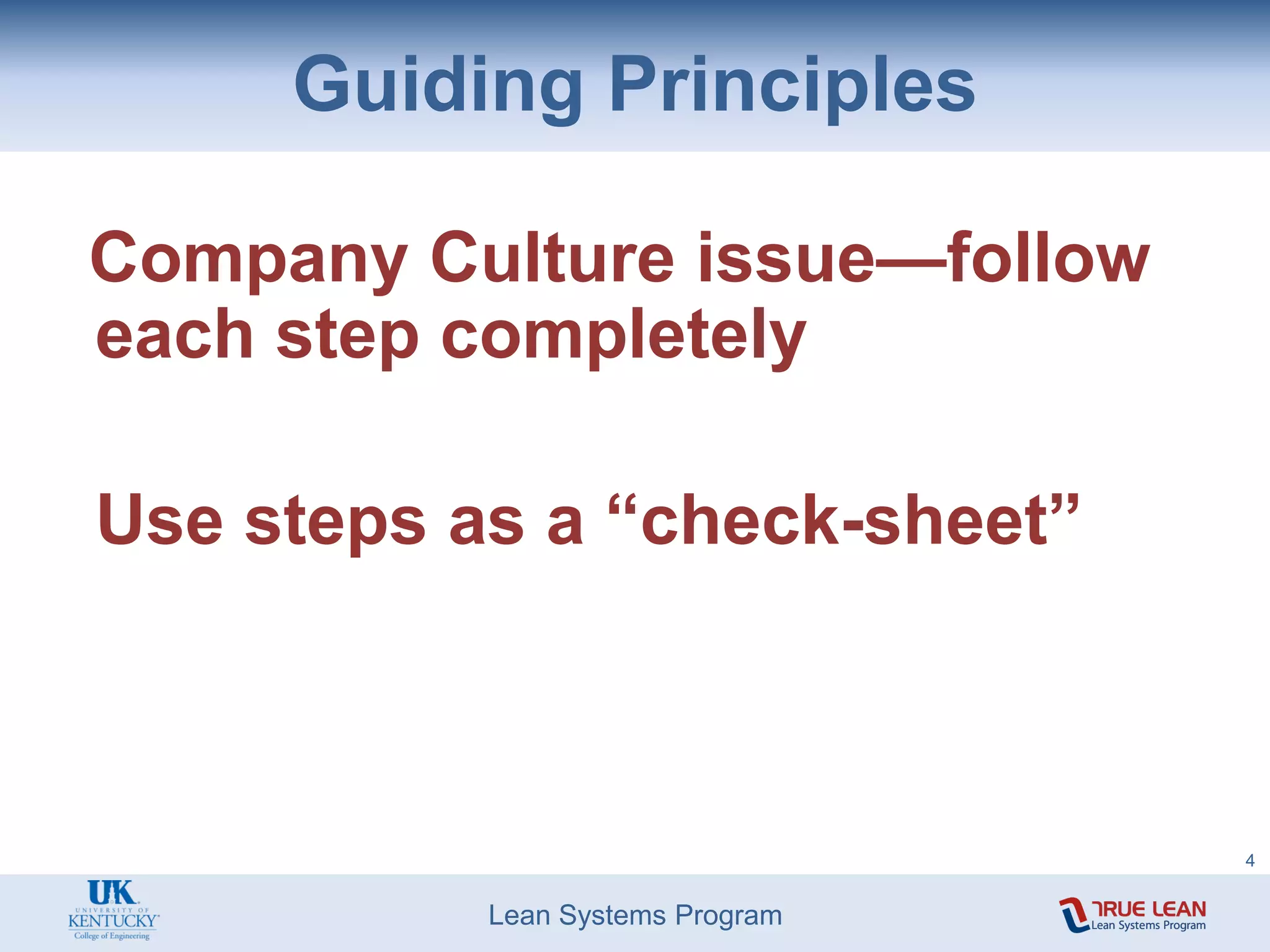 Guiding Principles

Company Culture issue—follow each step completely

Use steps as a “check-sheet”

4

UK
UNIVERSITY OF
KENTUCKY
College of Engineering

Lean Systems Program

TRUE LEAN
Lean Systems Program